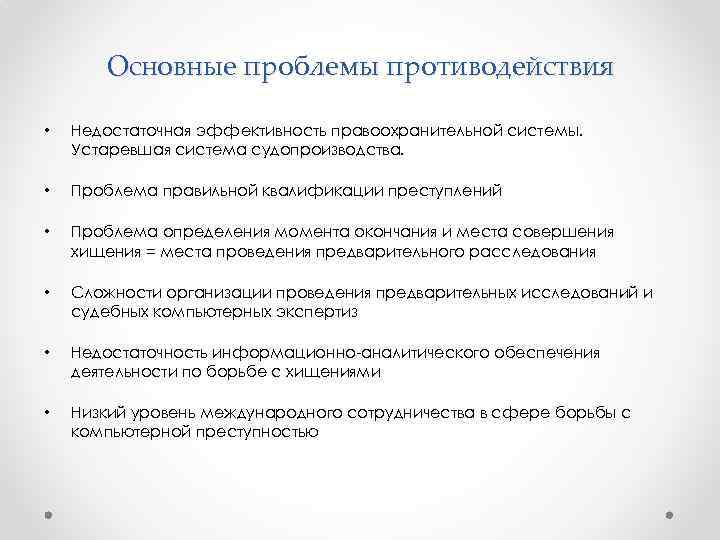 Основные проблемы противодействия

• Недостаточная эффективность правоохранительной системы. Устаревшая система судопроизводства.

• Проблема правильной квалификации преступлений

• Проблема определения момента окончания и места совершения хищения = места проведения предварительного расследования

• Сложности организации проведения предварительных исследований и судебных компьютерных экспертиз

• Недостаточность информационно-аналитического обеспечения деятельности по борьбе с хищениями

• Низкий уровень международного сотрудничества в сфере борьбы с компьютерной преступностью